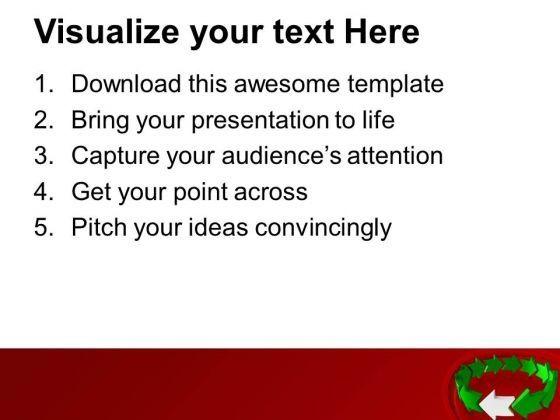 Visualize your text Here

1. Download this awesome template
2. Bring your presentation to life
3. Capture your audience’s attention
4. Get your point across
5. Pitch your ideas convincingly